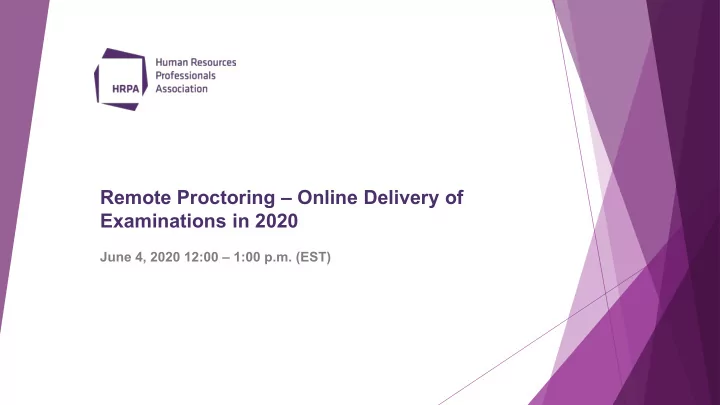 HRPA

Human Resources Professionals Association

Remote Proctoring – Online Delivery of Examinations in 2020

June 4, 2020 12:00 – 1:00 p.m. (EST)